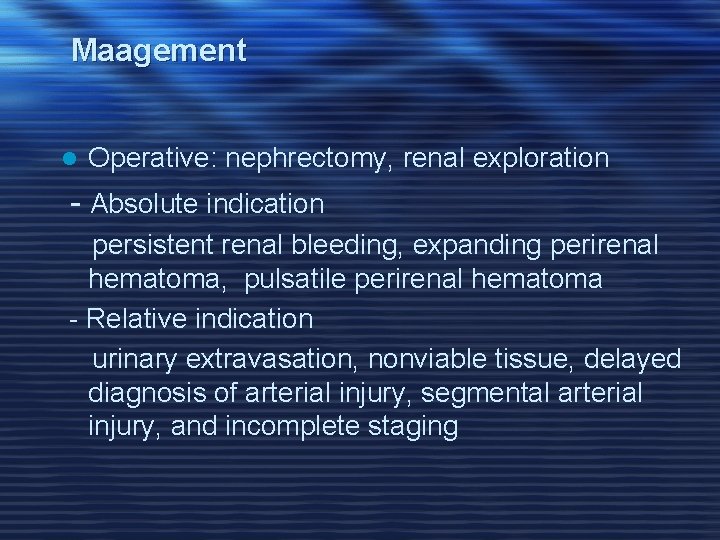 Maagement

● Operative: nephrectomy, renal exploration

- Absolute indication

persistent renal bleeding, expanding perirenal hematoma, pulsatile perirenal hematoma

- Relative indication

urinary extravasation, nonviable tissue, delayed diagnosis of arterial injury, segmental arterial injury, and incomplete staging